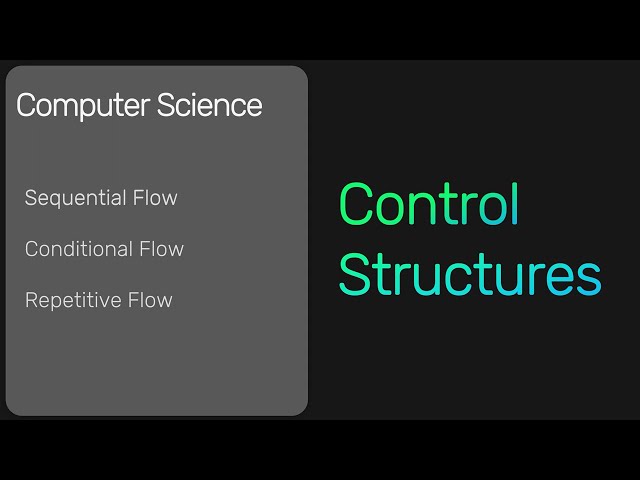 Computer Science

Sequential Flow

Conditional Flow

Repetitive Flow

Control Structures